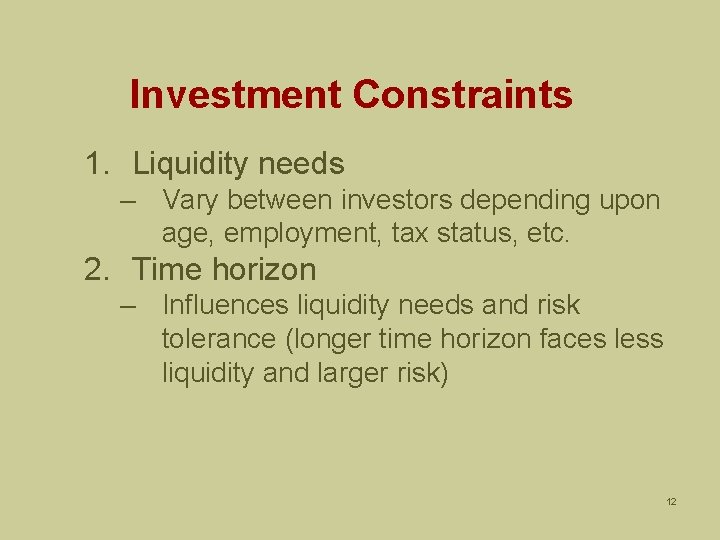 Investment Constraints

1. Liquidity needs
– Vary between investors depending upon age, employment, tax status, etc.

2. Time horizon
– Influences liquidity needs and risk tolerance (longer time horizon faces less liquidity and larger risk)

12